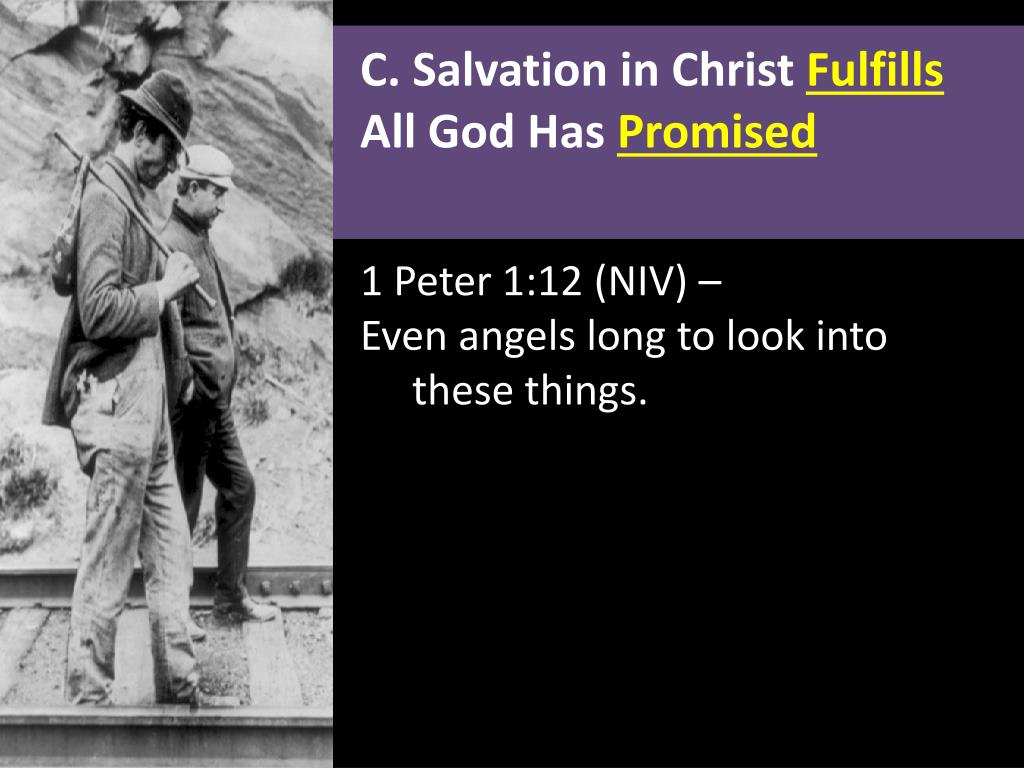 C. Salvation in Christ Fulfills All God Has Promised

1 Peter 1:12 (NIV) –
Even angels long to look into these things.